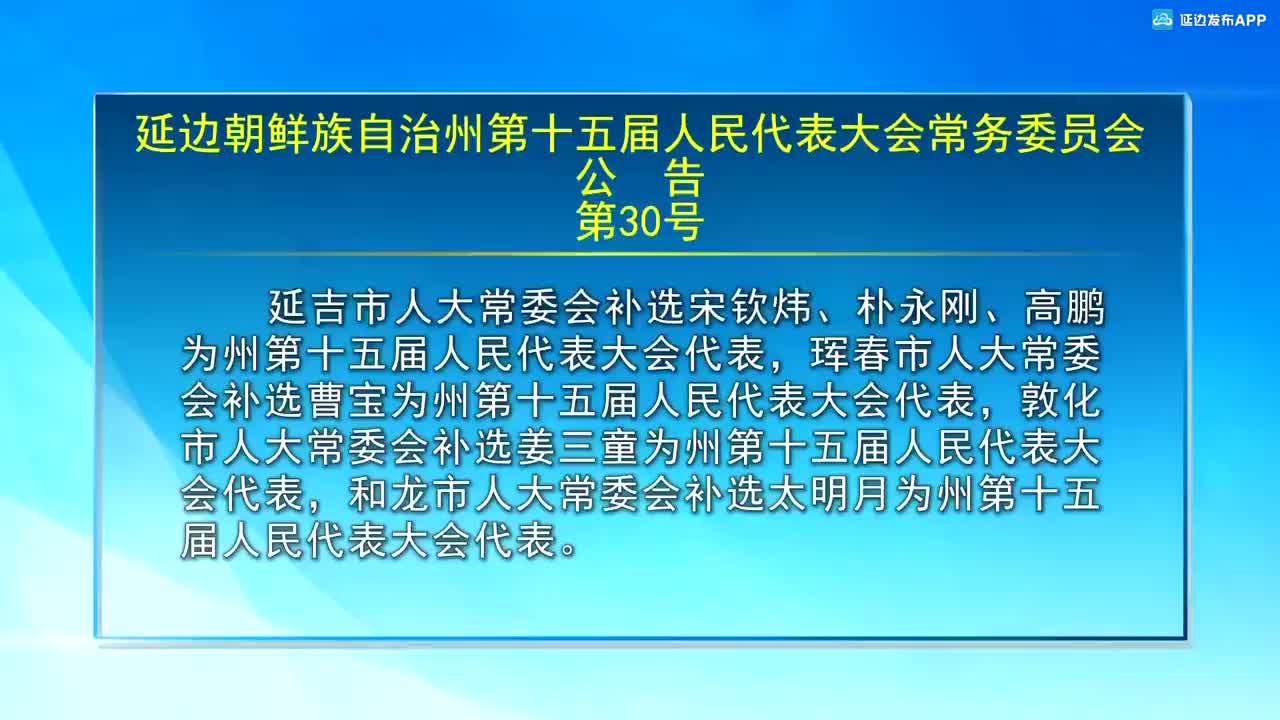 延边发布APP

延边朝鲜族自治州第十五届人民代表大会常务委员会
公　告
第30号

延吉市人大常委会补选宋钦炜、朴永刚、高鹏为州第十五届人民代表大会代表，珲春市人大常委会补选曹宝为州第十五届人民代表大会代表，敦化市人大常委会补选姜三童为州第十五届人民代表大会代表，和龙市人大常委会补选太明月为州第十五届人民代表大会代表。